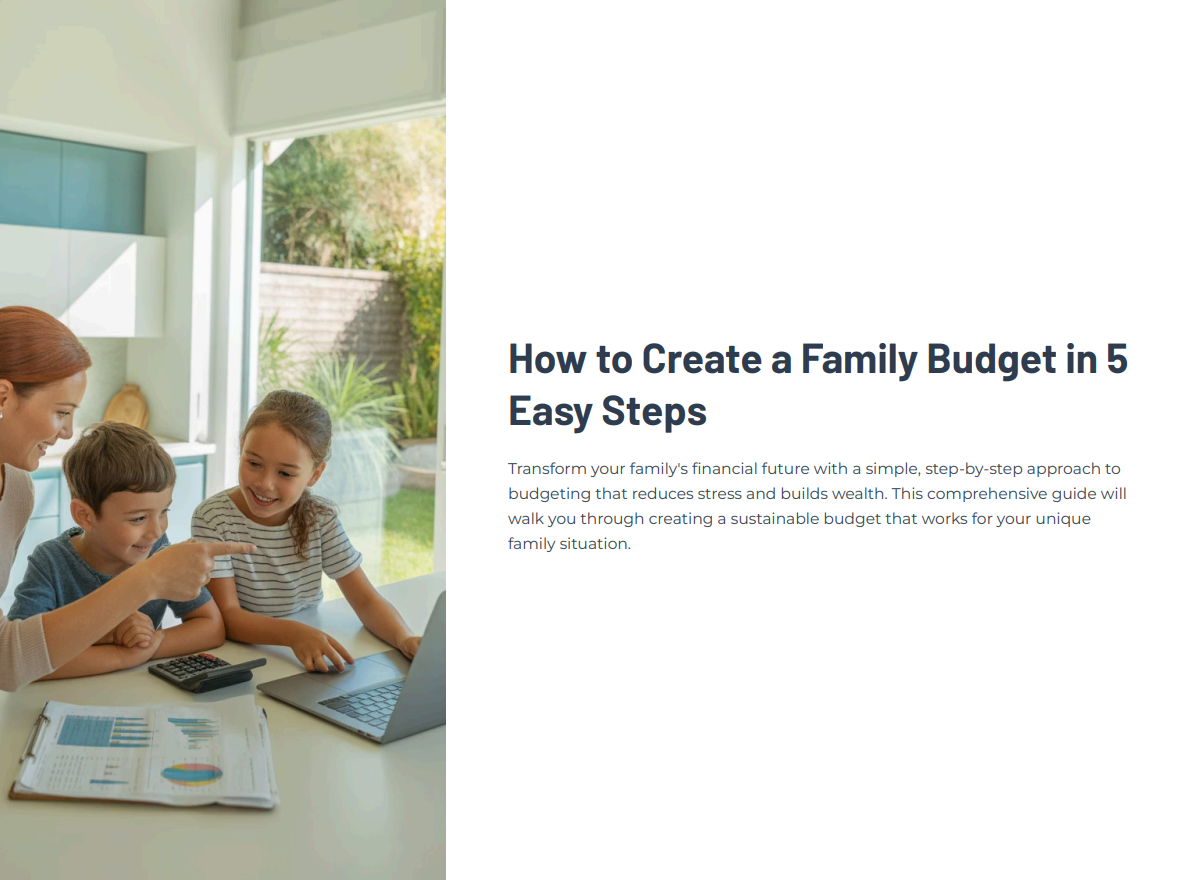 How to Create a Family Budget in 5 Easy Steps

Transform your family's financial future with a simple, step-by-step approach to budgeting that reduces stress and builds wealth. This comprehensive guide will walk you through creating a sustainable budget that works for your unique family situation.